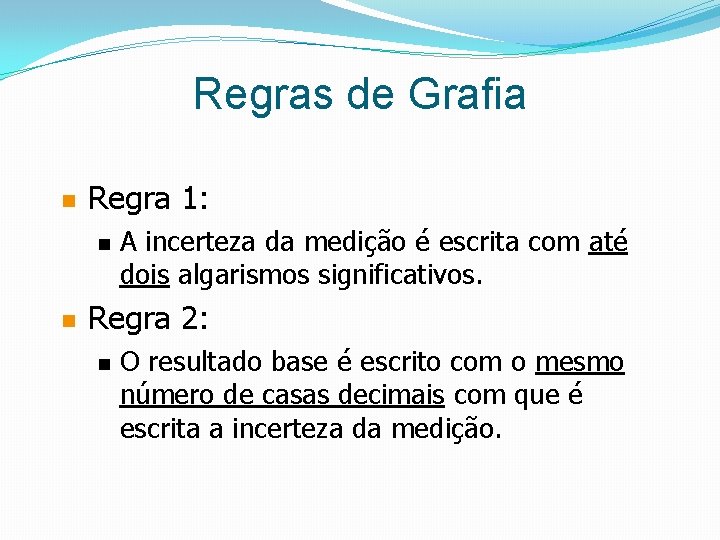 Regras de Grafia

Regra 1:

A incerteza da medição é escrita com até dois algarismos significativos.

Regra 2:

O resultado base é escrito com o mesmo número de casas decimais com que é escrita a incerteza da medição.